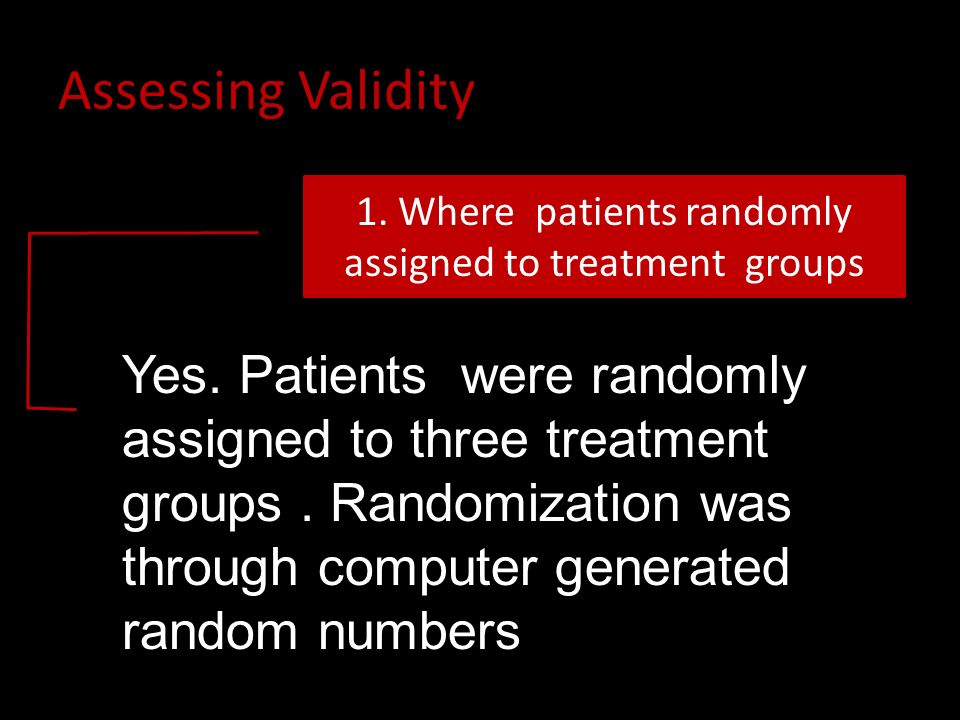 Assessing Validity

1. Where patients randomly assigned to treatment groups

Yes. Patients were randomly assigned to three treatment groups . Randomization was through computer generated random numbers